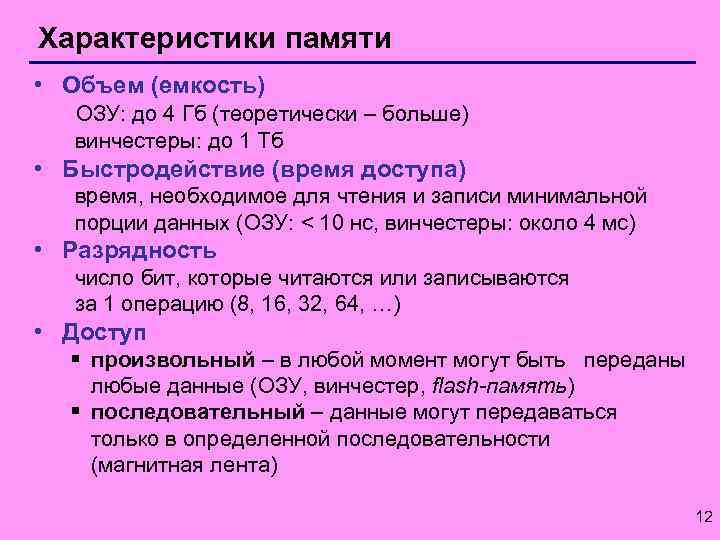 Характеристики памяти

• Объем (емкость)
ОЗУ: до 4 Гб (теоретически – больше)
винчестеры: до 1 Тб

• Быстродействие (время доступа)
время, необходимое для чтения и записи минимальной порции данных (ОЗУ: < 10 нс, винчестеры: около 4 мс)

• Разрядность
число бит, которые читаются или записываются за 1 операцию (8, 16, 32, 64, …)

• Доступ
▪ произвольный – в любой момент могут быть переданы любые данные (ОЗУ, винчестер, flash-память)
▪ последовательный – данные могут передаваться только в определенной последовательности (магнитная лента)

12